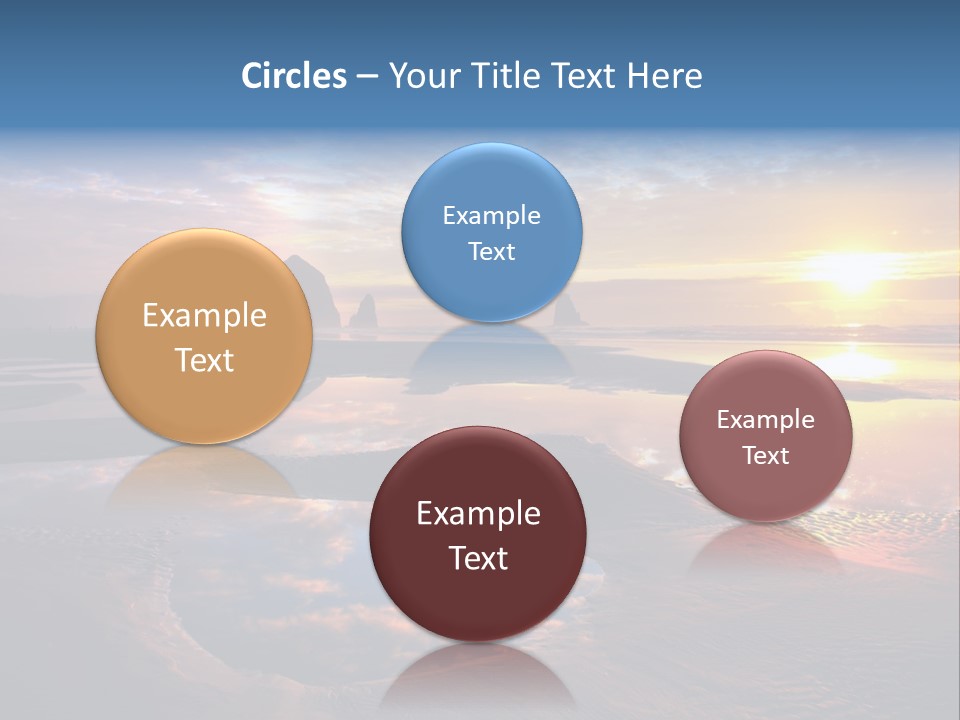 Circles – Your Title Text Here

Example Text

Example Text

Example Text

Example Text